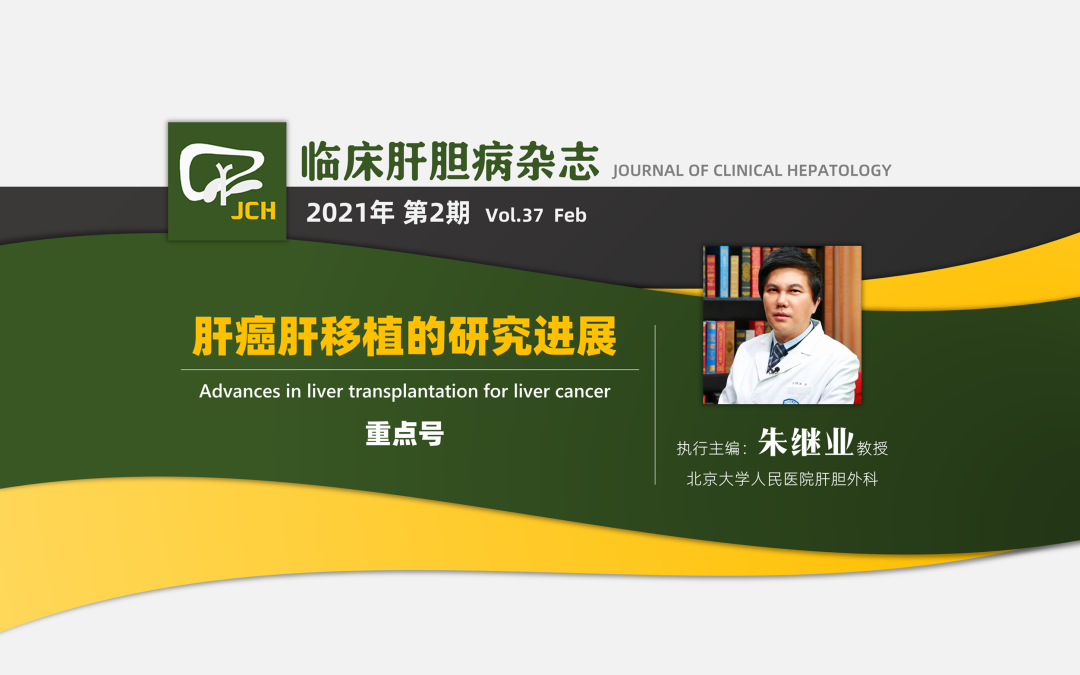 JCH

临床肝胆病杂志 JOURNAL OF CLINICAL HEPATOLOGY

2021年 第2期 Vol.37 Feb

肝癌肝移植的研究进展

Advances in liver transplantation for liver cancer

重点号

执行主编：朱继业教授

北京大学人民医院肝胆外科